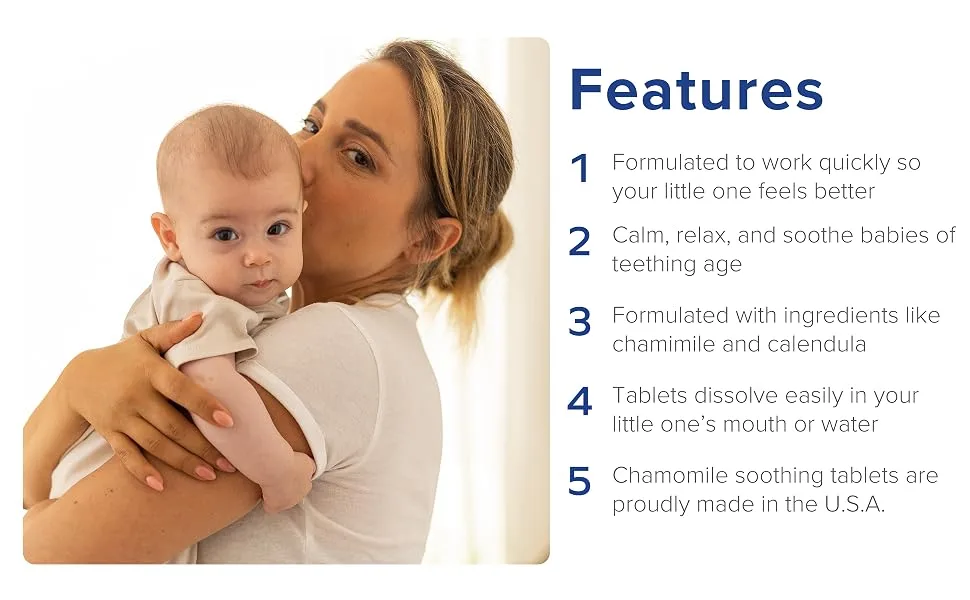 Features

1 Formulated to work quickly so your little one feels better

2 Calm, relax, and soothe babies of teething age

3 Formulated with ingredients like chamimile and calendula

4 Tablets dissolve easily in your little one's mouth or water

5 Chamomile soothing tablets are proudly made in the U.S.A.